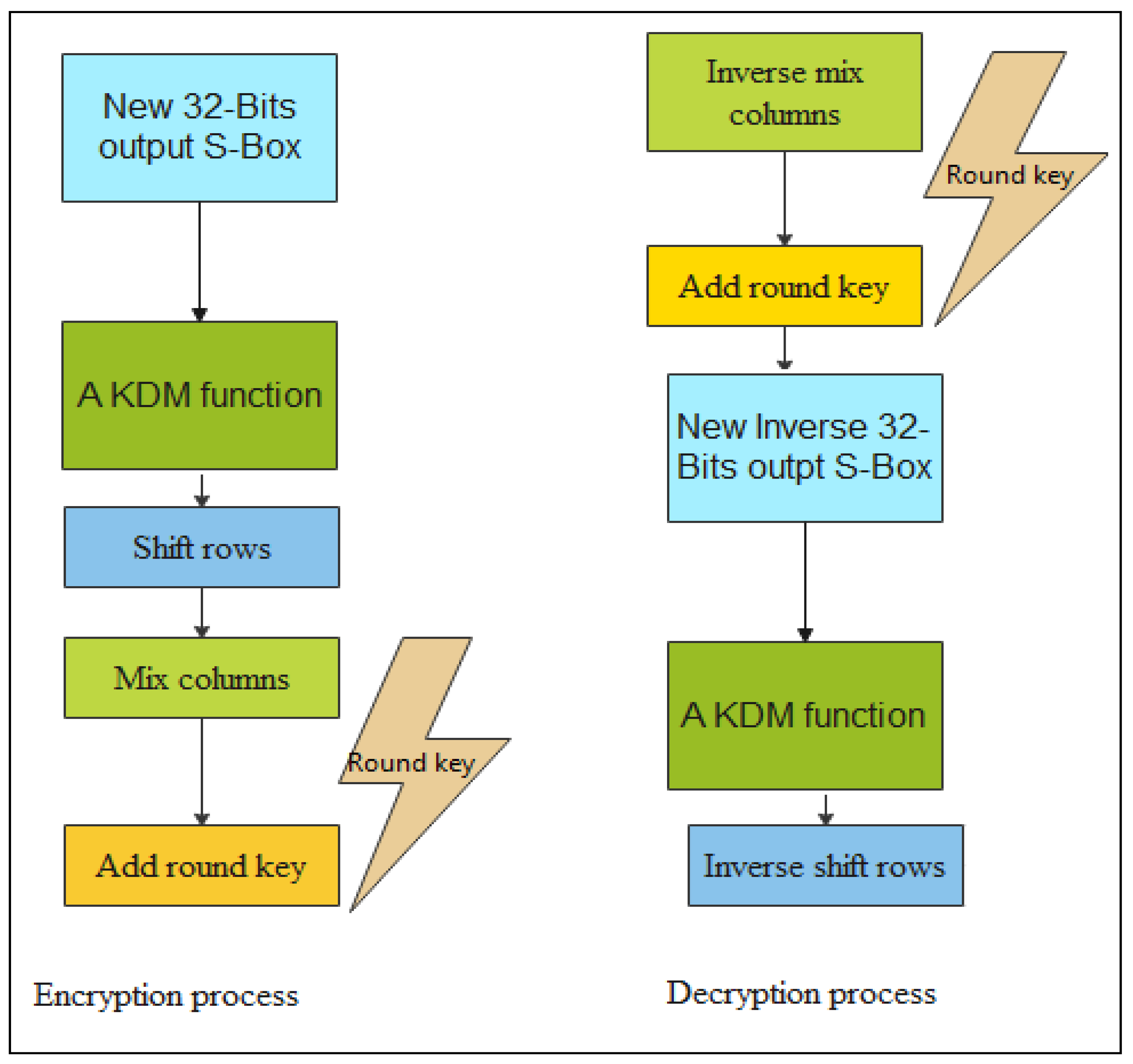 New 32-Bits output S-Box

A KDM function

Shift rows

Mix columns

Round key

Add round key

Encryption process

Inverse mix columns

Round key

Add round key

New Inverse 32-Bits outpt S-Box

A KDM function

Inverse shift rows

Decryption process